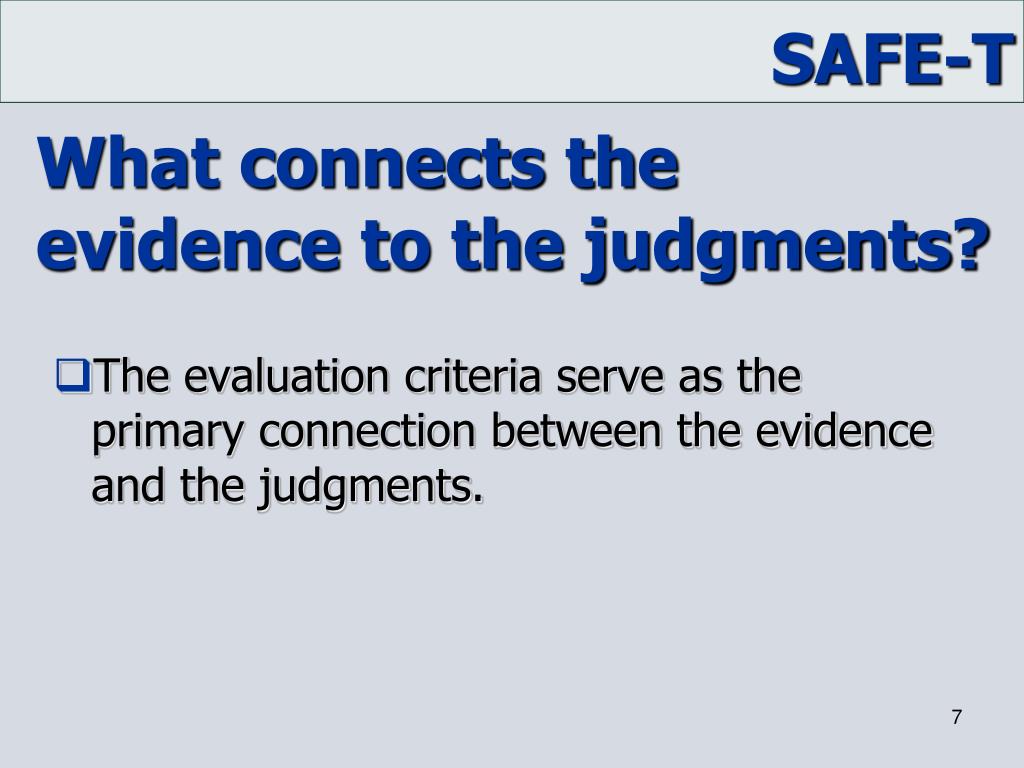 SAFE-T

What connects the evidence to the judgments?

❑The evaluation criteria serve as the primary connection between the evidence and the judgments.

7